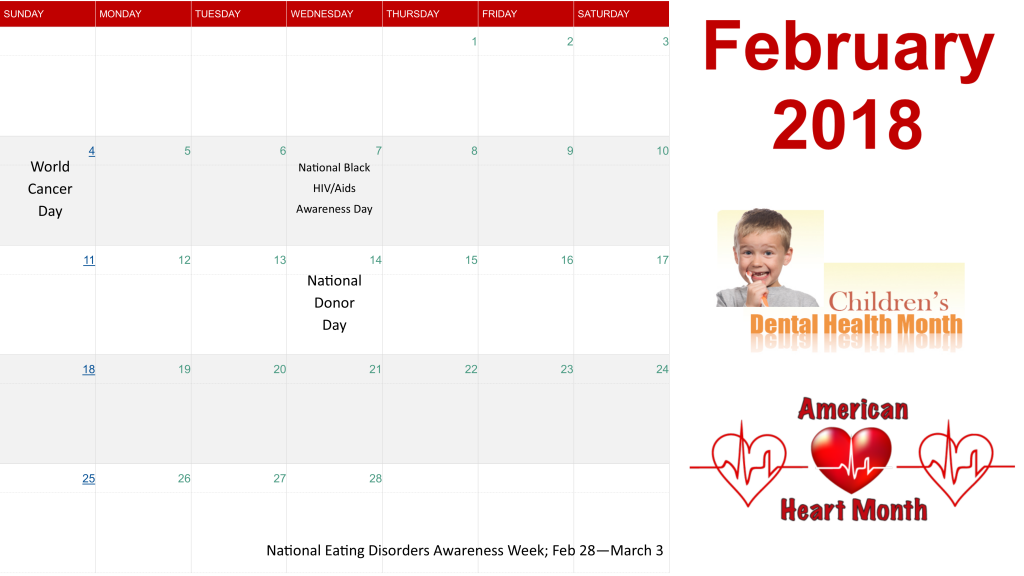 | SUNDAY | MONDAY | TUESDAY | WEDNESDAY | THURSDAY | FRIDAY | SATURDAY |
|---|---|---|---|---|---|---|
| | | | | 1 | 2 | 3 |
| 4 World Cancer Day | 5 | 6 | 7 National Black HIV/Aids Awareness Day | 8 | 9 | 10 |
| 11 | 12 | 13 | 14 National Donor Day | 15 | 16 | 17 |
| 18 | 19 | 20 | 21 | 22 | 23 | 24 |
| 25 | 26 | 27 | 28 | | | |

National Eating Disorders Awareness Week; Feb 28—March 3

February 2018

Children's Dental Health Month

American Heart Month